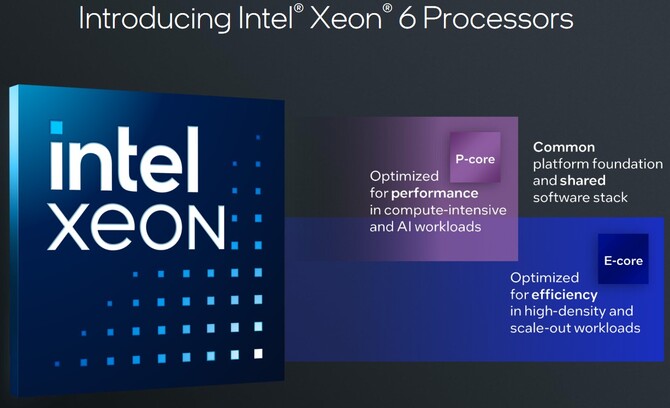 Introducing Intel® Xeon® 6 Processors

intel
XEON

P-core

Optimized for performance in compute-intensive and AI workloads

Common platform foundation and shared software stack

E-core

Optimized for efficiency in high-density and scale-out workloads